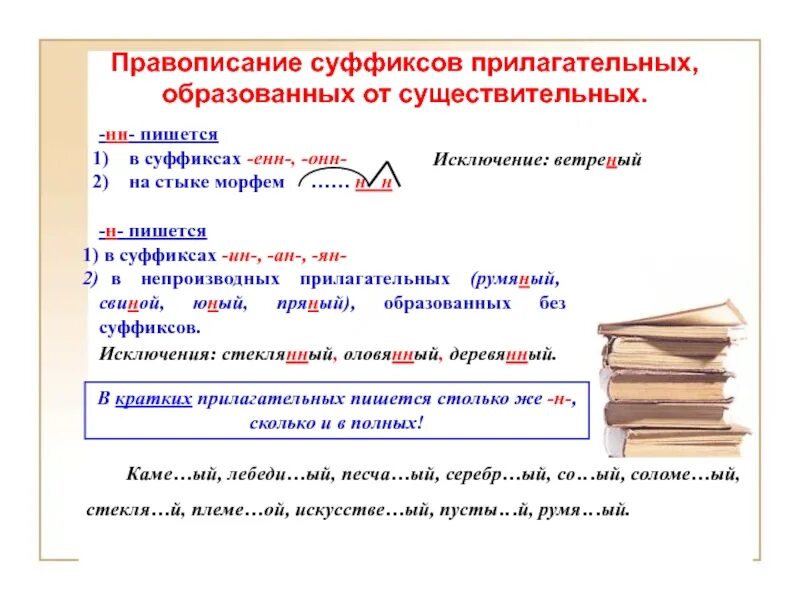 Правописание суффиксов прилагательных, образованных от существительных.

-нн- пишется
1) в суффиксах -енн-, -онн-
2) на стыке морфем …… н н

Исключение: ветреный

-н- пишется
1) в суффиксах -ин-, -ан-, -ян-
2) в непроизводных прилагательных (румяный, свиной, юный, пряный), образованных без суффиксов.

Исключения: стеклянный, оловянный, деревянный.

В кратких прилагательных пишется столько же -н-, сколько и в полных!

Каме…ый, лебеди…ый, песча…ый, серебр…ый, со…ый, соломе…ый, стекля…й, племе…ой, искусстве…ый, пусты…й, румя…ый.